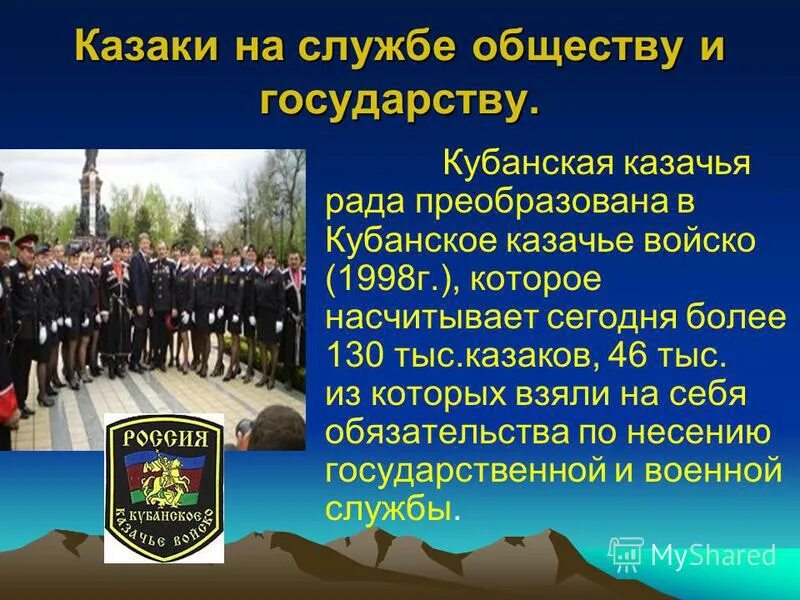 Казаки на службе обществу и государству.

Кубанская казачья рада преобразована в Кубанское казачье войско (1998г.), которое насчитывает сегодня более 130 тыс.казаков, 46 тыс. из которых взяли на себя обязательства по несению государственной и военной службы.

РОССИЯ
КУБАНСКОЕ КАЗАЧЬЕ ВОЙСКО

MyShared